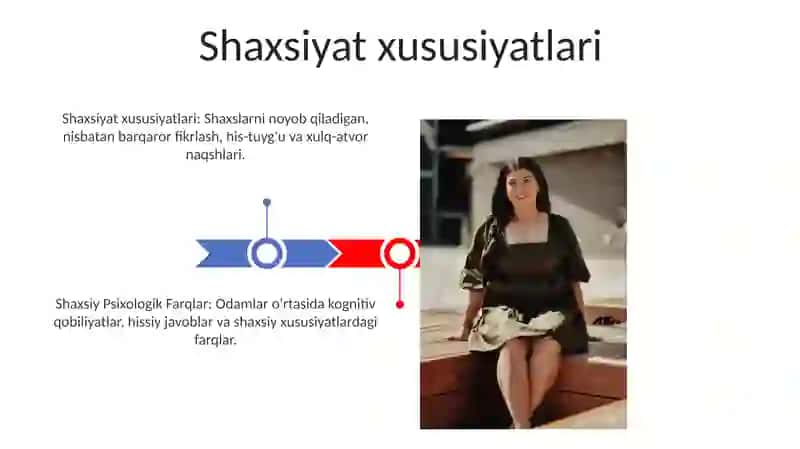 Shaxsiyat xususiyatlari

Shaxsiyat xususiyatlari: Shaxslarni noyob qiladigan, nisbatan barqaror fikrlash, his-tuyg'u va xulq-atvor naqshlari.

Shaxsiy Psixologik Farqlar: Odamlar o'rtasida kognitiv qobiliyatlar, hissiy javoblar va shaxsiy xususiyatlardagi farqlar.